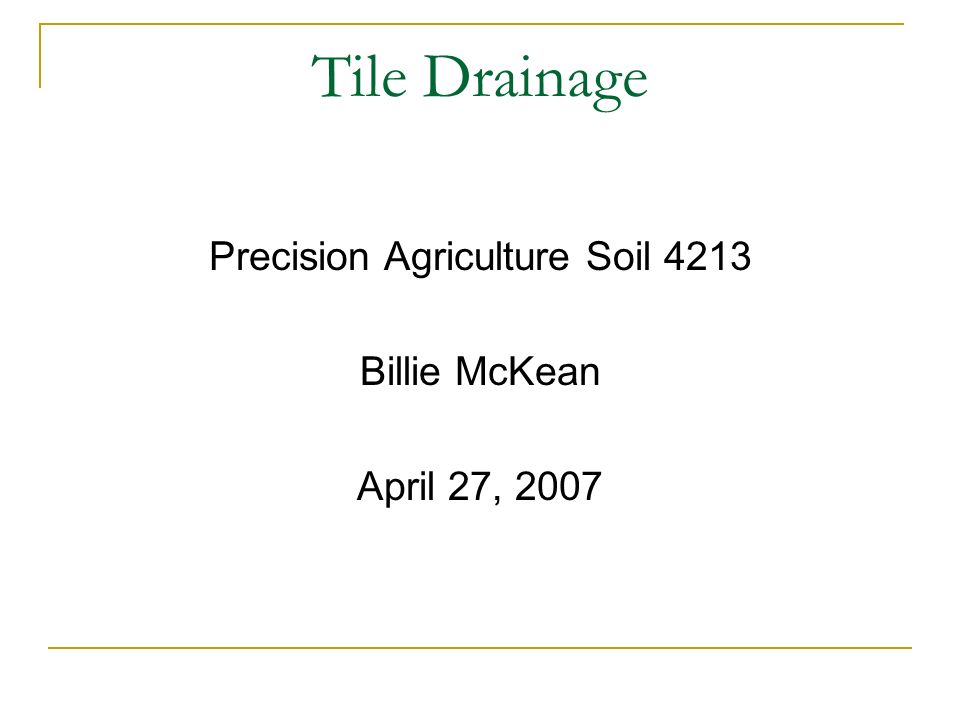 Tile Drainage

Precision Agriculture Soil 4213

Billie McKean

April 27, 2007